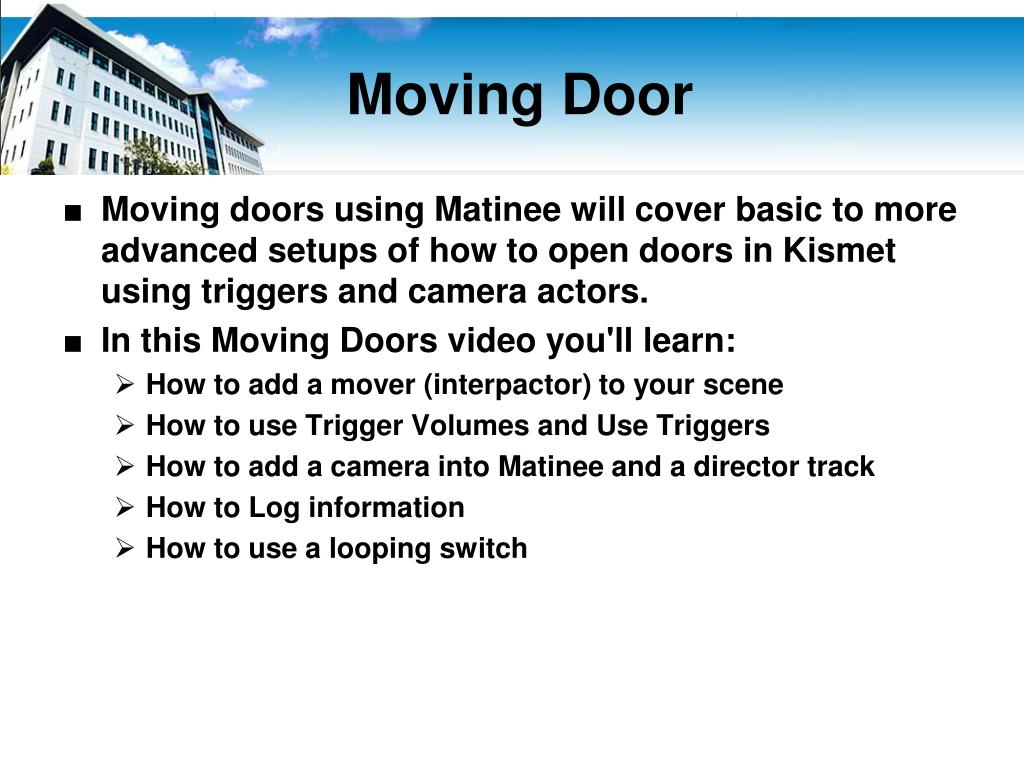 Moving Door

■ Moving doors using Matinee will cover basic to more advanced setups of how to open doors in Kismet using triggers and camera actors.

■ In this Moving Doors video you'll learn:
➢ How to add a mover (interpactor) to your scene
➢ How to use Trigger Volumes and Use Triggers
➢ How to add a camera into Matinee and a director track
➢ How to Log information
➢ How to use a looping switch